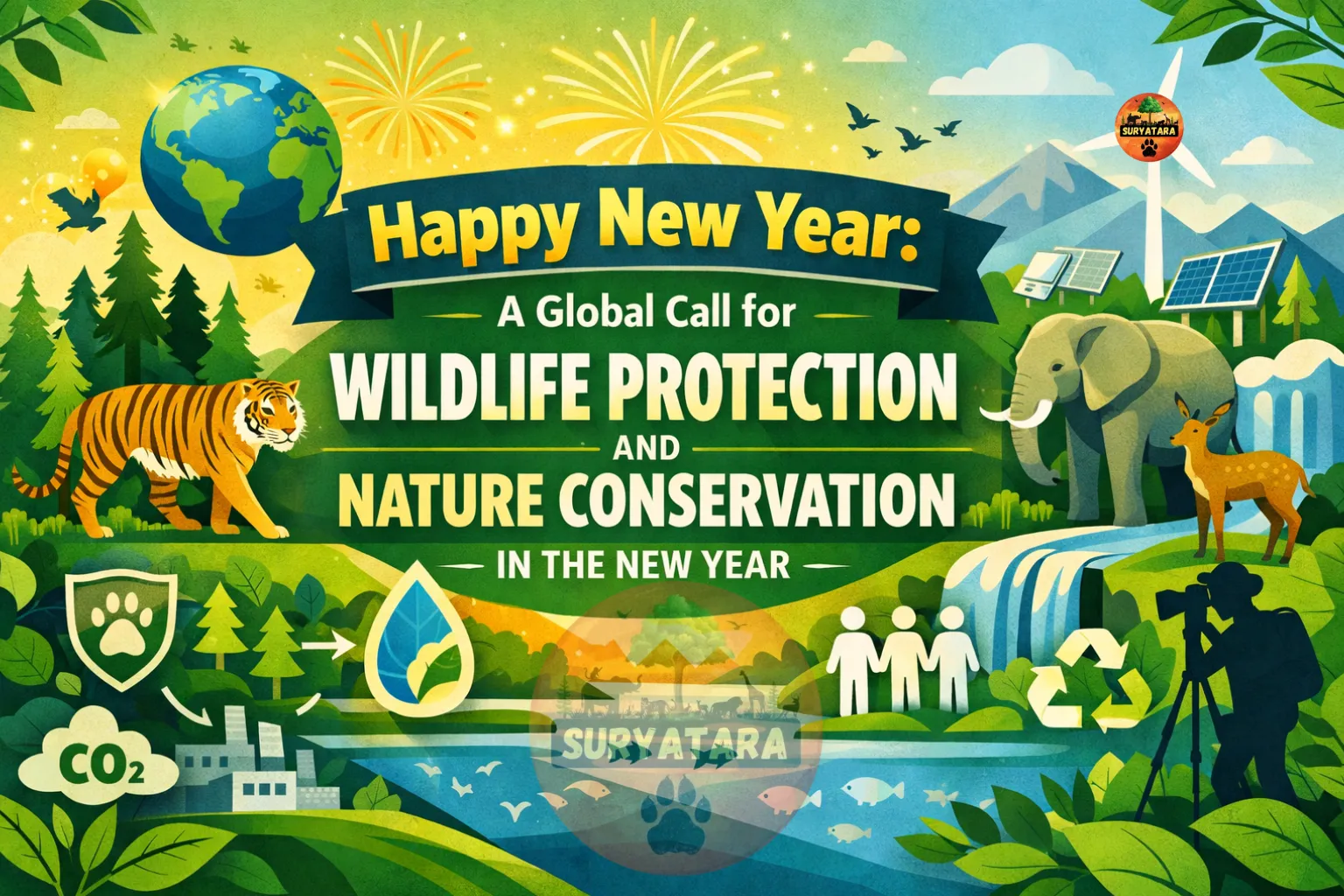 SURYATARA

Happy New Year:

A Global Call for

WILDLIFE PROTECTION

AND

NATURE CONSERVATION

IN THE NEW YEAR

$CO_2$

SURYATARA